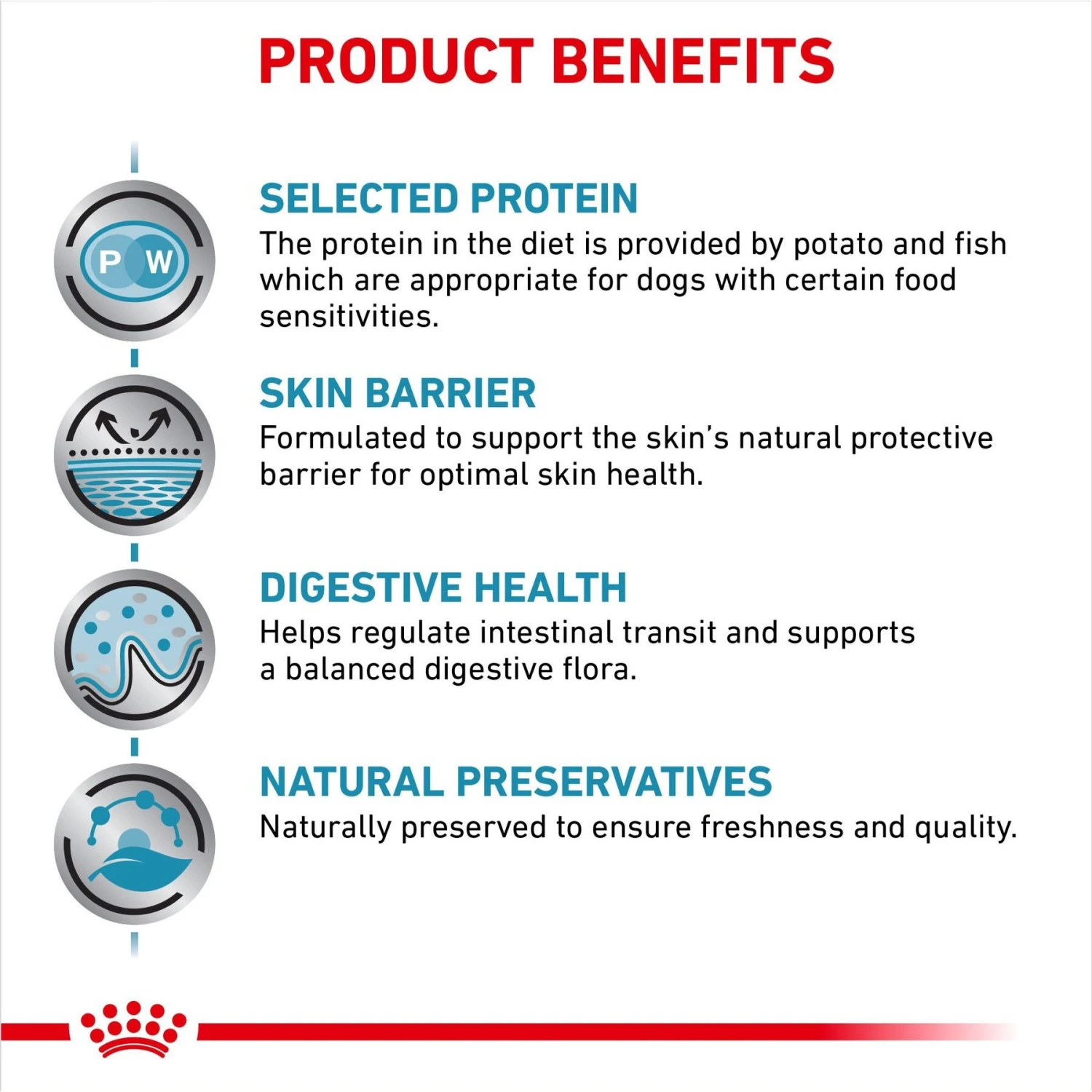 PRODUCT BENEFITS

P W

SELECTED PROTEIN
The protein in the diet is provided by potato and fish which are appropriate for dogs with certain food sensitivities.

SKIN BARRIER
Formulated to support the skin's natural protective barrier for optimal skin health.

DIGESTIVE HEALTH
Helps regulate intestinal transit and supports a balanced digestive flora.

NATURAL PRESERVATIVES
Naturally preserved to ensure freshness and quality.